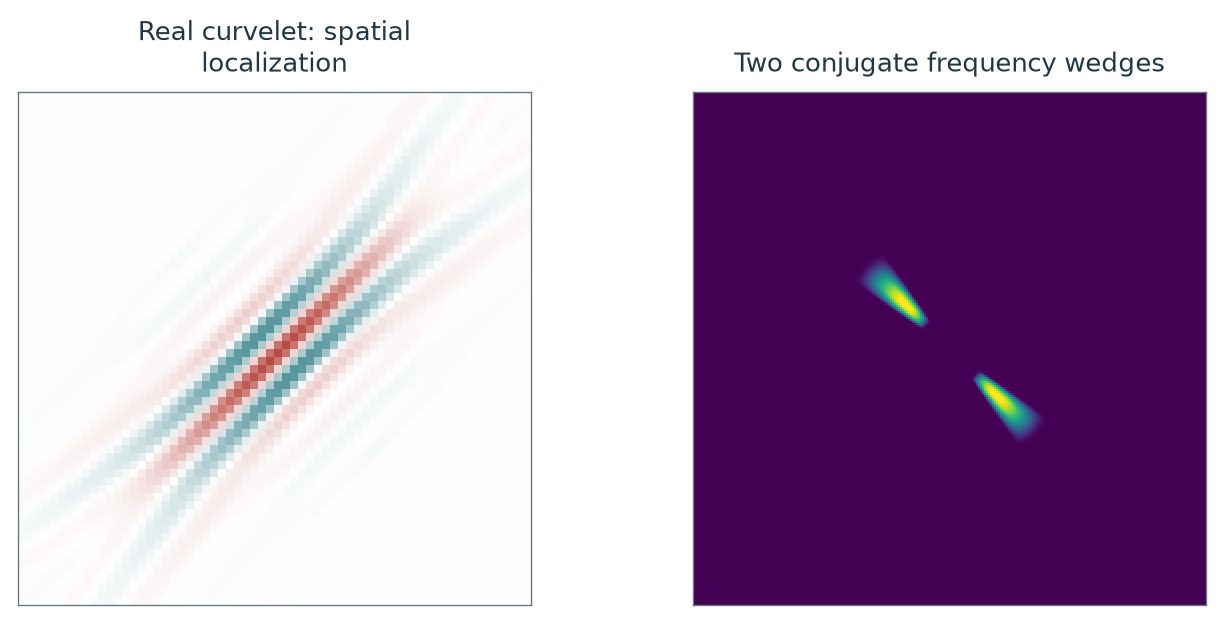 Real curvelet: spatial localization

Two conjugate frequency wedges